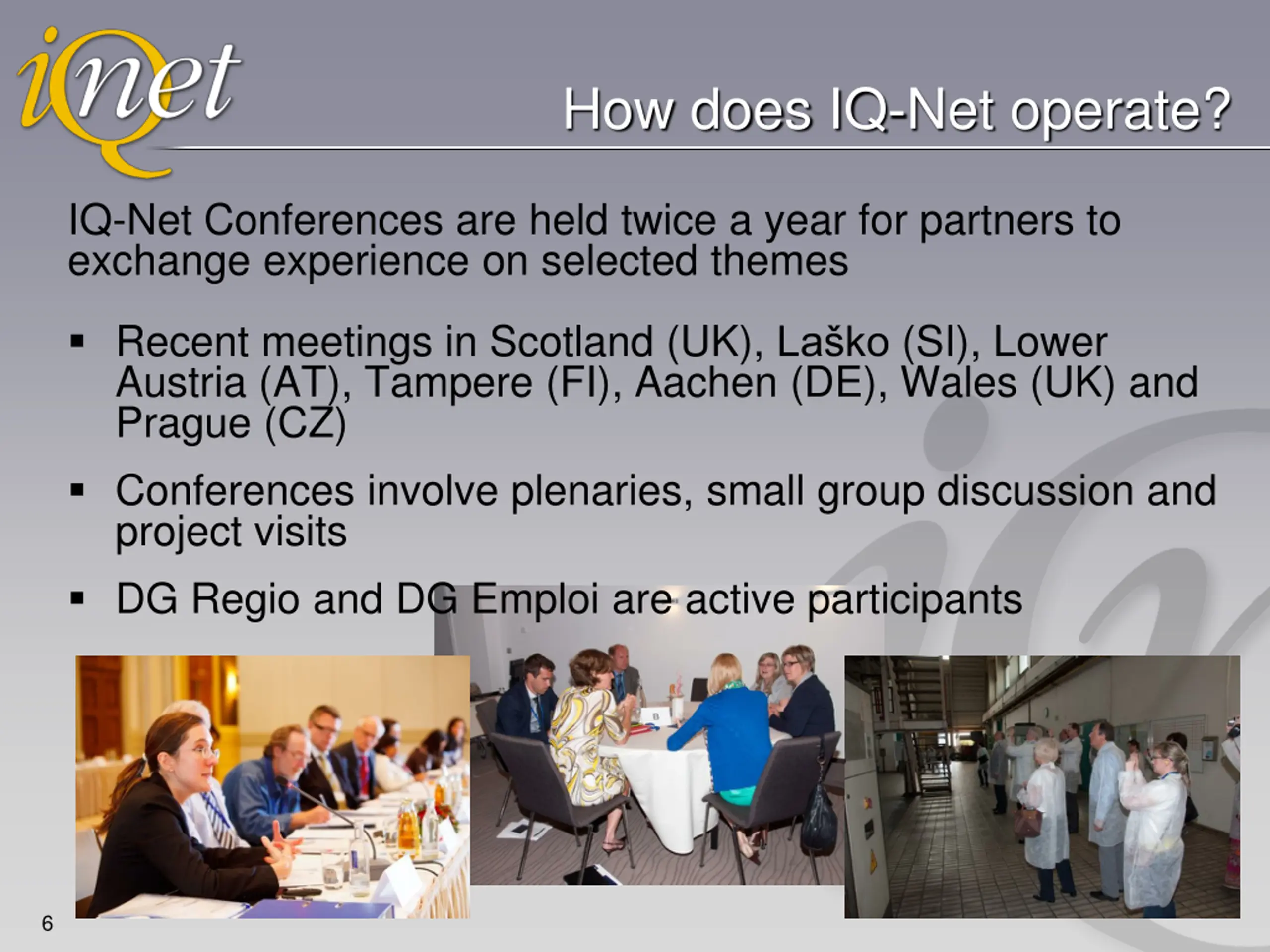 iQnet

How does IQ-Net operate?

IQ-Net Conferences are held twice a year for partners to exchange experience on selected themes

▪ Recent meetings in Scotland (UK), Laško (SI), Lower Austria (AT), Tampere (FI), Aachen (DE), Wales (UK) and Prague (CZ)

▪ Conferences involve plenaries, small group discussion and project visits

▪ DG Regio and DG Emploi are active participants

6